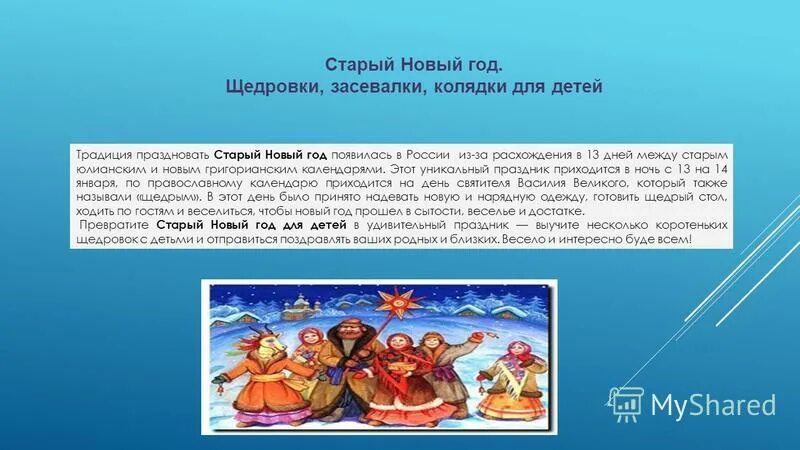 Старый Новый год.
Щедровки, засевалки, колядки для детей

Традиция праздновать Старый Новый год появилась в России из-за расхождения в 13 дней между старым юлианским и новым григорианским календарями. Этот уникальный праздник приходится в ночь с 13 на 14 января, по православному календарю приходится на день святителя Василия Великого, который также называли «щедрым». В этот день было принято надевать новую и нарядную одежду, готовить щедрый стол, ходить по гостям и веселиться, чтобы новый год прошел в сытости, веселье и достатке.
Превратите Старый Новый год для детей в удивительный праздник — выучите несколько коротеньких щедровок с детьми и отправиться поздравлять ваших родных и близких. Весело и интересно буде всем!

MyShared